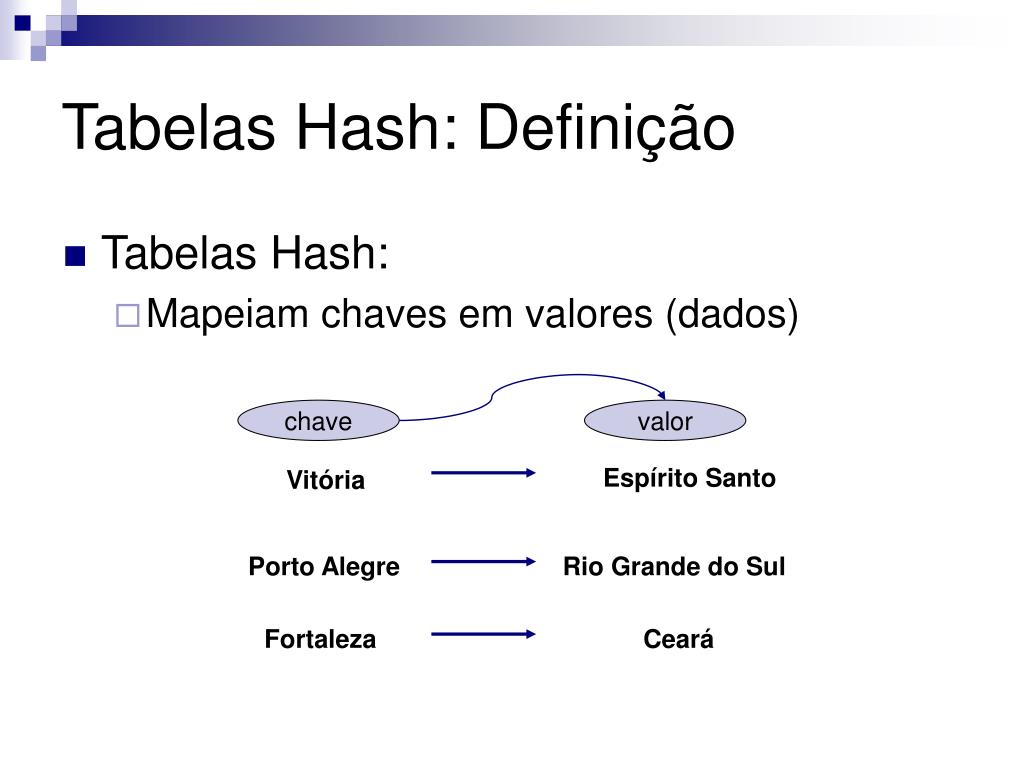 Tabelas Hash: Definição

Tabelas Hash:

Mapeiam chaves em valores (dados)

chave

valor

Vitória

Espírito Santo

Porto Alegre

Rio Grande do Sul

Fortaleza

Ceará